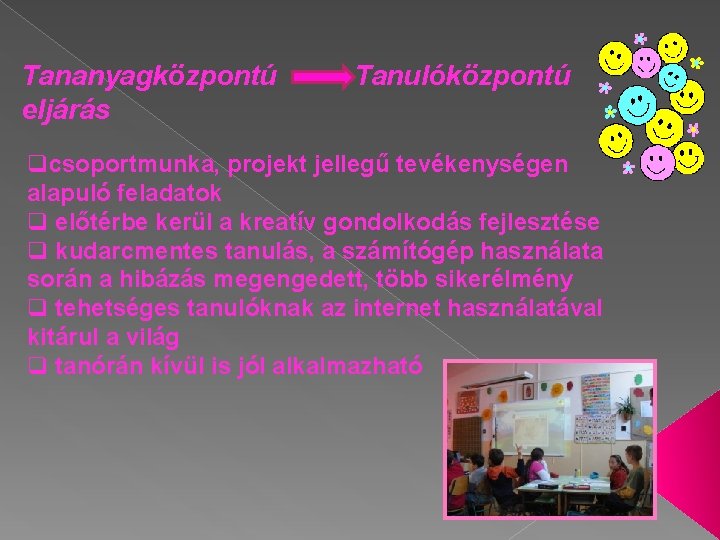 Tananyagközpontú → Tanulóközpontú eljárás

❑csoportmunka, projekt jellegű tevékenységen alapuló feladatok
❑ előtérbe kerül a kreatív gondolkodás fejlesztése
❑ kudarcmentes tanulás, a számítógép használata során a hibázás megengedett, több sikerélmény
❑ tehetséges tanulóknak az internet használatával kitárul a világ
❑ tanórán kívül is jól alkalmazható